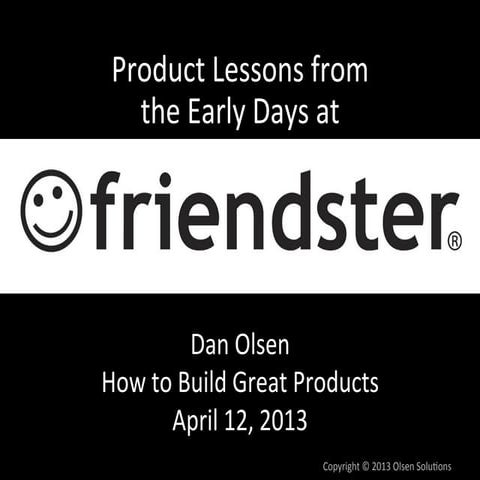 Product Lessons from the Early Days at

friendster®

Dan Olsen
How to Build Great Products
April 12, 2013

Copyright © 2013 Olsen Solutions